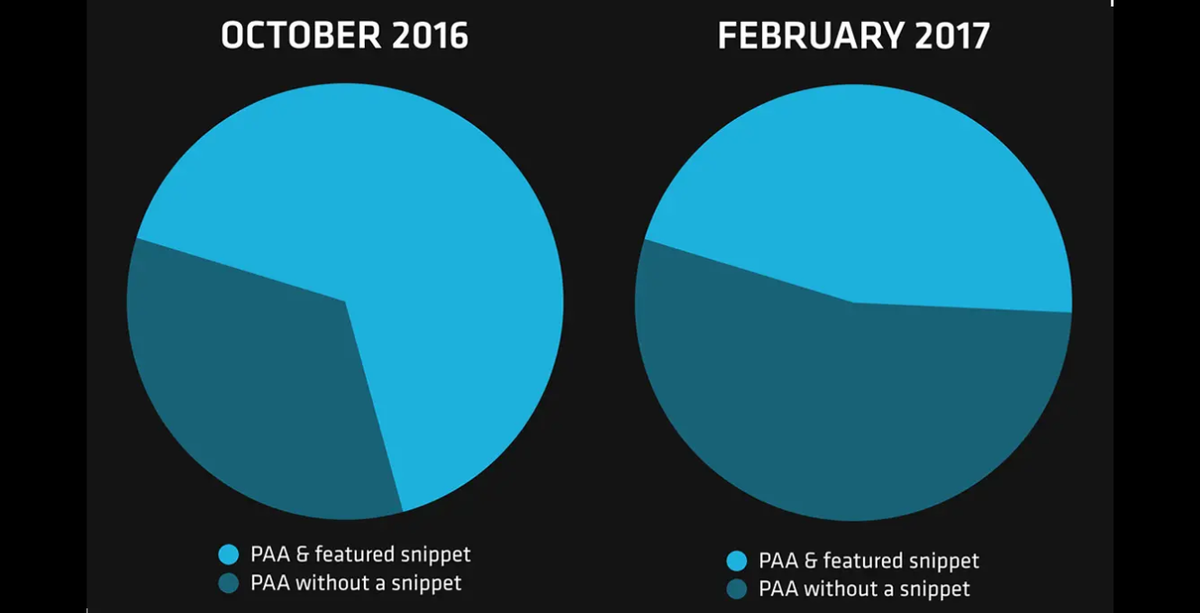 OCTOBER 2016

PAA & featured snippet
PAA without a snippet

FEBRUARY 2017

PAA & featured snippet
PAA without a snippet